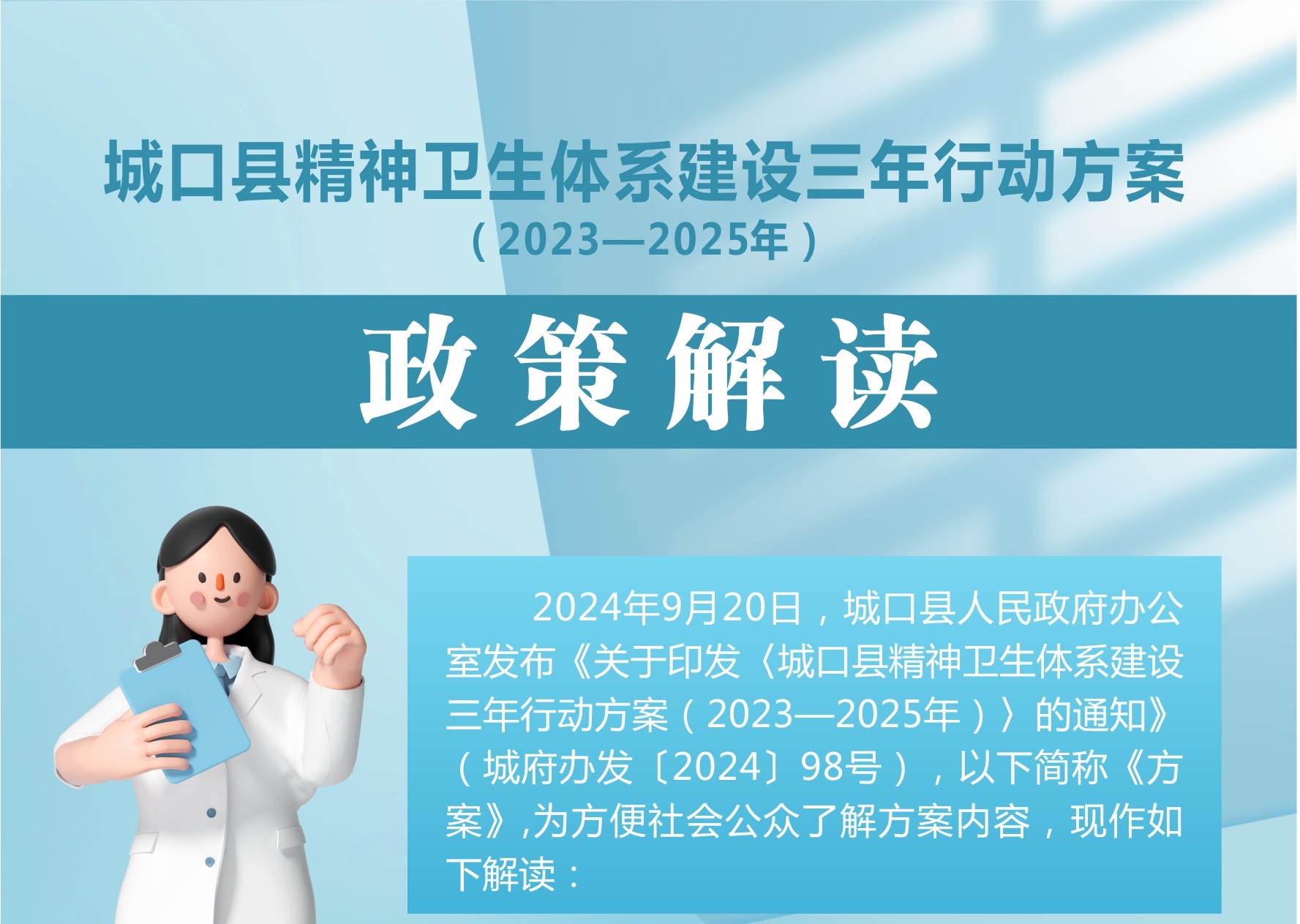 城口县精神卫生体系建设三年行动方案
（2023—2025年）

政策解读

2024年9月20日，城口县人民政府办公室发布《关于印发〈城口县精神卫生体系建设三年行动方案（2023—2025年）〉的通知》（城府办发〔2024〕98号），以下简称《方案》,为方便社会公众了解方案内容，现作如下解读：